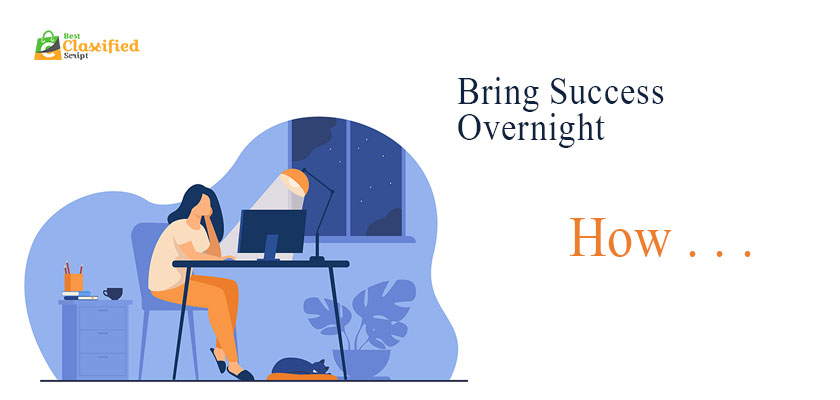 Best Classified Script

Bring Success Overnight

How . . .